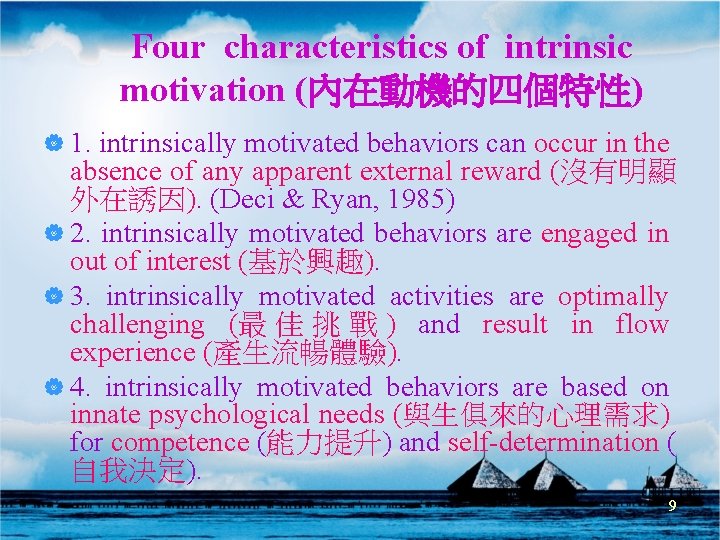 Four characteristics of intrinsic motivation (內在動機的四個特性)

1. intrinsically motivated behaviors can occur in the absence of any apparent external reward (沒有明顯外在誘因). (Deci & Ryan, 1985)

2. intrinsically motivated behaviors are engaged in out of interest (基於興趣).

3. intrinsically motivated activities are optimally challenging (最佳挑戰) and result in flow experience (產生流暢體驗).

4. intrinsically motivated behaviors are based on innate psychological needs (與生俱來的心理需求) for competence (能力提升) and self-determination (自我決定).

9